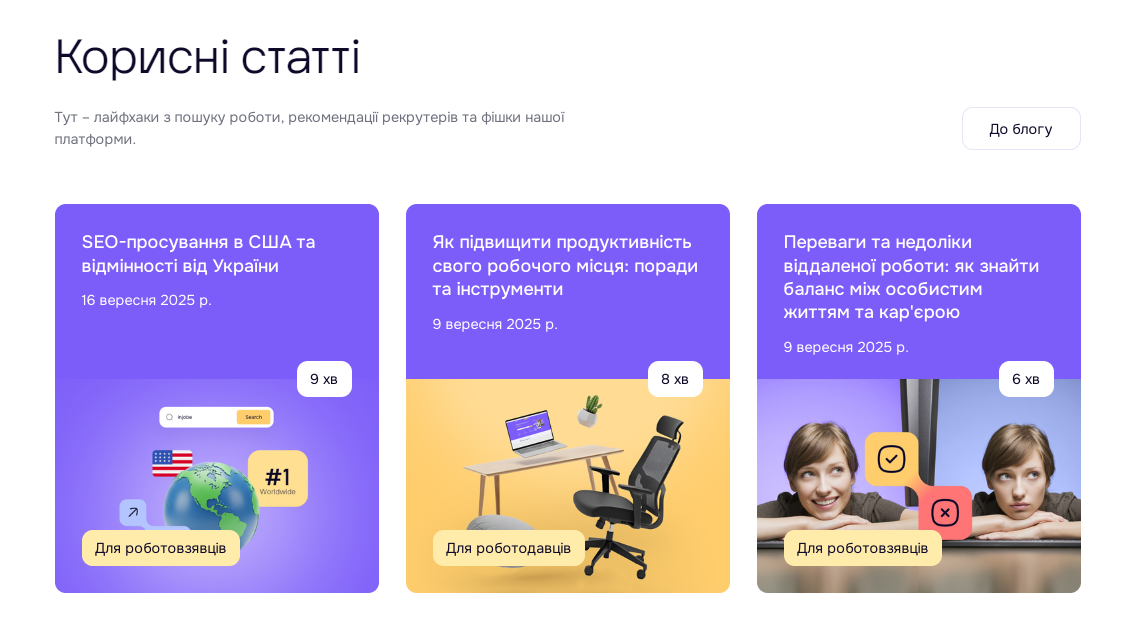 Корисні статті

Тут – лайфхаки з пошуку роботи, рекомендації рекрутерів та фішки нашої платформи.

До блогу

SEO-просування в США та відмінності від України

16 вересня 2025 р.

9 хв

injobs

Search

#1
Worldwide

Для роботовзявців

Як підвищити продуктивність свого робочого місця: поради та інструменти

9 вересня 2025 р.

8 хв

Для роботодавців

Переваги та недоліки віддаленої роботи: як знайти баланс між особистим життям та кар'єрою

9 вересня 2025 р.

6 хв

Для роботовзявців